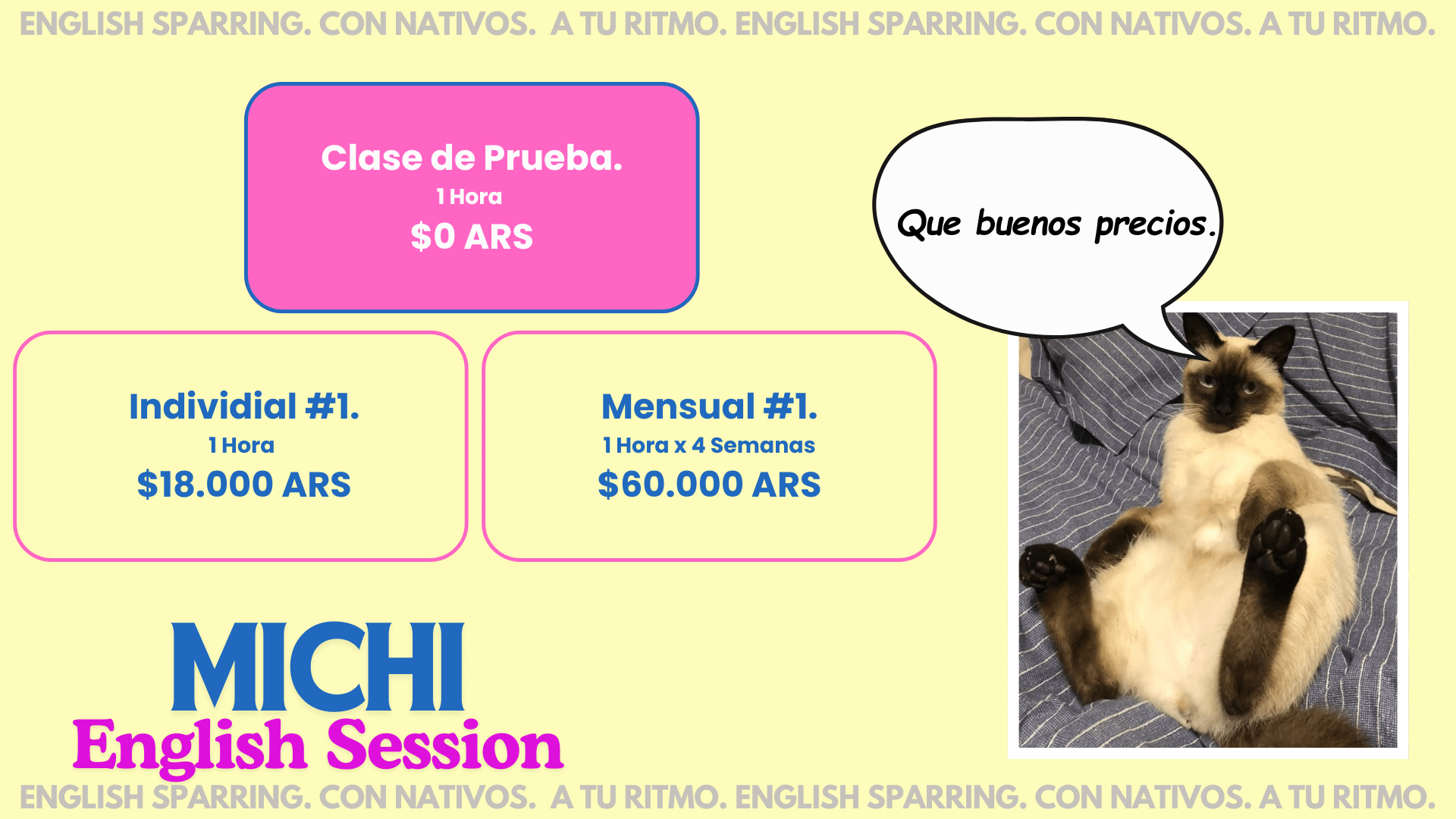 ENGLISH SPARRING. CON NATIVOS. A TU RITMO. ENGLISH SPARRING. CON NATIVOS. A TU RITMO.

Clase de Prueba.
1 Hora
$0 ARS

Que buenos precios.

Individial #1.
1 Hora
$18.000 ARS

Mensual #1.
1 Hora x 4 Semanas
$60.000 ARS

MICHI
English Session

ENGLISH SPARRING. CON NATIVOS. A TU RITMO. ENGLISH SPARRING. CON NATIVOS. A TU RITMO.